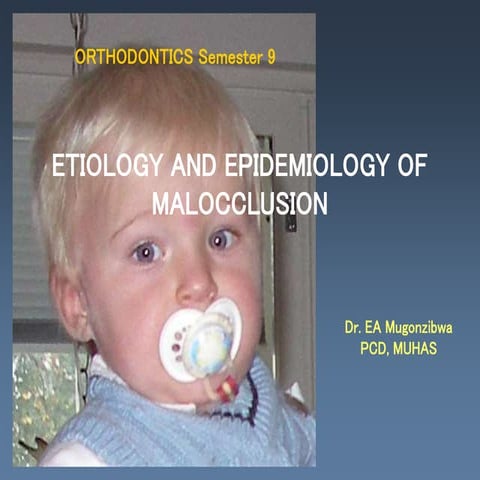 ORTHODONTICS Semester 9

ETIOLOGY AND EPIDEMIOLOGY OF MALOCCLUSION

Dr. EA Mugonzibwa
PCD, MUHAS